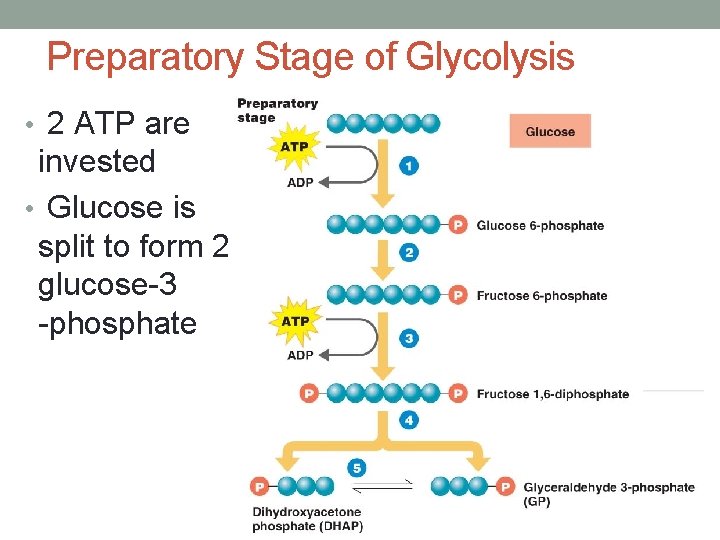 Preparatory Stage of Glycolysis

• 2 ATP are invested
• Glucose is split to form 2 glucose-3 -phosphate

Preparatory stage

Glucose

ATP
ADP
1

P Glucose 6-phosphate
2

P Fructose 6-phosphate

ATP
ADP
3

P P Fructose 1,6-diphosphate
4

5

P
Dihydroxyacetone phosphate (DHAP)

P Glyceraldehyde 3-phosphate (GP)